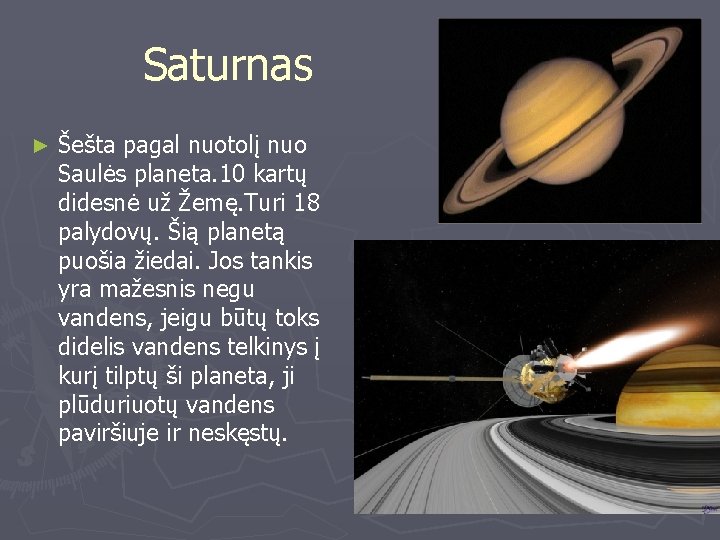 Saturnas

► Šešta pagal nuotolį nuo Saulės planeta.10 kartų didesnė už Žemę.Turi 18 palydovų. Šią planetą puošia žiedai. Jos tankis yra mažesnis negu vandens, jeigu būtų toks didelis vandens telkinys į kurį tilptų ši planeta, ji plūduriuotų vandens paviršiuje ir neskęstų.